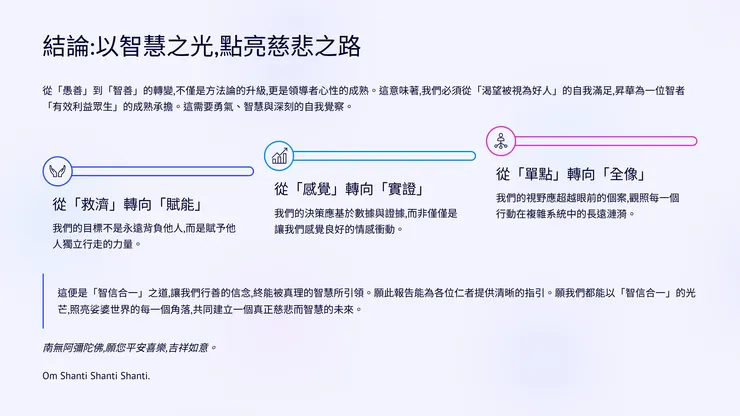 結論:以智慧之光,點亮慈悲之路

從「愚善」到「智善」的轉變,不僅是方法論的升級,更是領導者心性的成熟。這意味著,我們必須從「渴望被視為好人」的自我滿足,昇華為一位智者「有效利益眾生」的成熟承擔。這需要勇氣、智慧與深刻的自我覺察。

從「救濟」轉向「賦能」

我們的目標不是永遠背負他人,而是賦予他人獨立行走的力量。

從「感覺」轉向「實證」

我們的決策應基於數據與證據,而非僅僅是讓我們感覺良好的情感衝動。

從「單點」轉向「全像」

我們的視野應超越眼前的個案,觀照每一個行動在複雜系統中的長遠漣漪。

這便是「智信合一」之道,讓我們行善的信念,終能被真理的智慧所引領。願此報告能為各位仁者提供清晰的指引。願我們都能以「智信合一」的光芒,照亮娑婆世界的每一個角落,共同建立一個真正慈悲而智慧的未來。

南無阿彌陀佛,願您平安喜樂,吉祥如意。

Om Shanti Shanti Shanti.